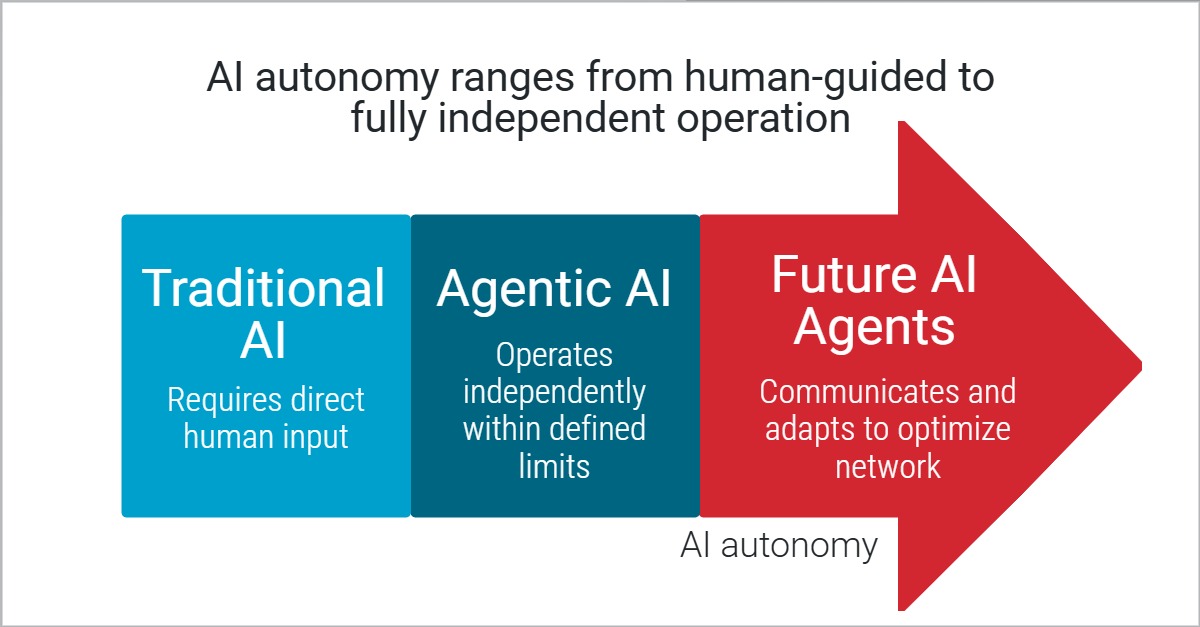 AI autonomy ranges from human-guided to fully independent operation

Traditional AI
Requires direct human input

Agentic AI
Operates independently within defined limits

Future AI Agents
Communicates and adapts to optimize network

AI autonomy